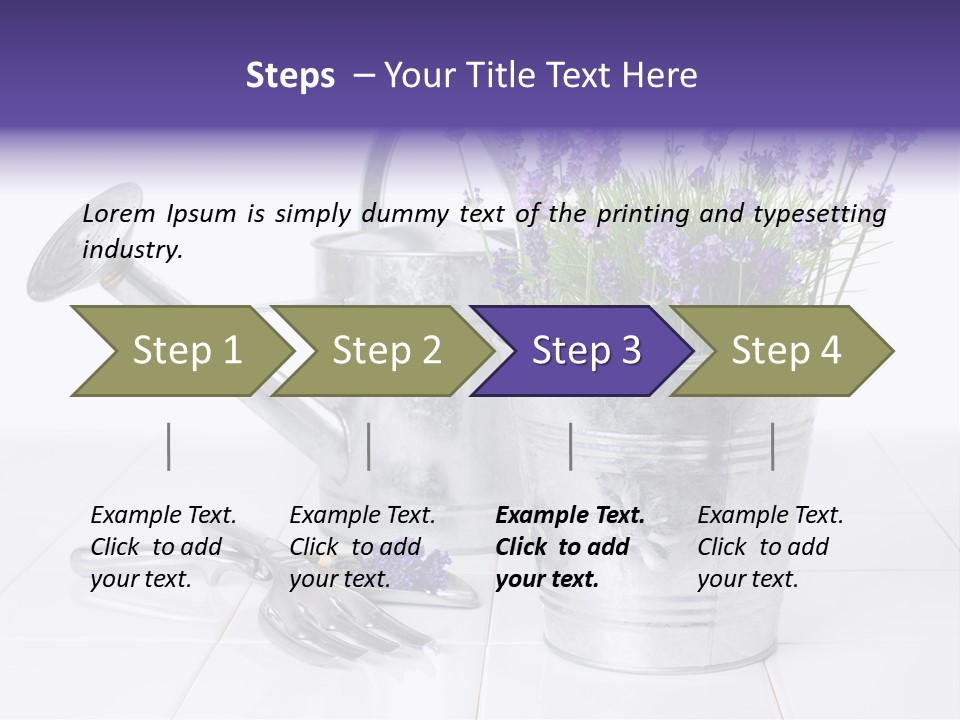 Steps – Your Title Text Here

Lorem Ipsum is simply dummy text of the printing and typesetting industry.

Step 1

Step 2

Step 3

Step 4

Example Text. Click to add your text.

Example Text. Click to add your text.

Example Text. Click to add your text.

Example Text. Click to add your text.